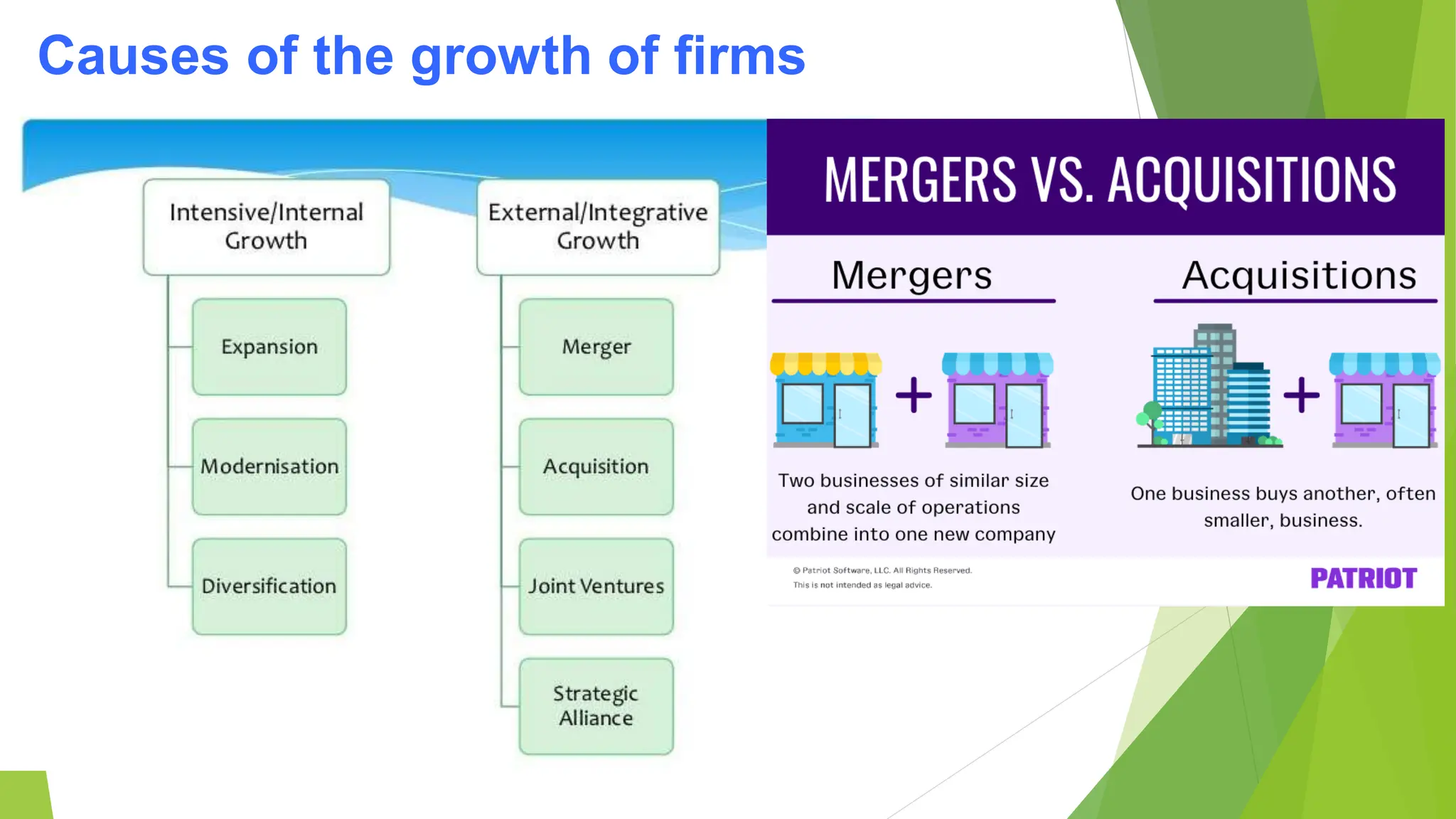 Causes of the growth of firms

Intensive/Internal Growth

Expansion

Modernisation

Diversification

External/Integrative Growth

Merger

Acquisition

Joint Ventures

Strategic Alliance

MERGERS VS. ACQUISITIONS

Mergers

Two businesses of similar size and scale of operations combine into one new company

Acquisitions

One business buys another, often smaller, business.

© Patriot Software, LLC. All Rights Reserved.
This is not intended as legal advice.

PATRIOT